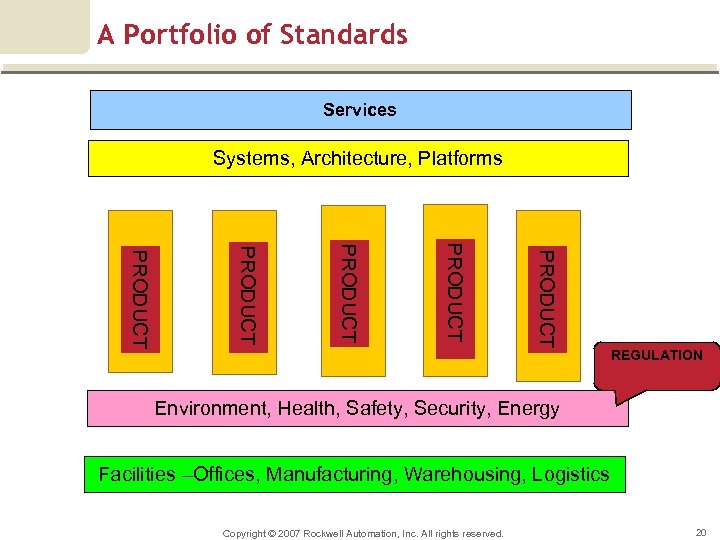 A Portfolio of Standards

Services

Systems, Architecture, Platforms

PRODUCT

PRODUCT

PRODUCT

PRODUCT

PRODUCT

REGULATION

Environment, Health, Safety, Security, Energy

Facilities –Offices, Manufacturing, Warehousing, Logistics

Copyright © 2007 Rockwell Automation, Inc. All rights reserved.

20